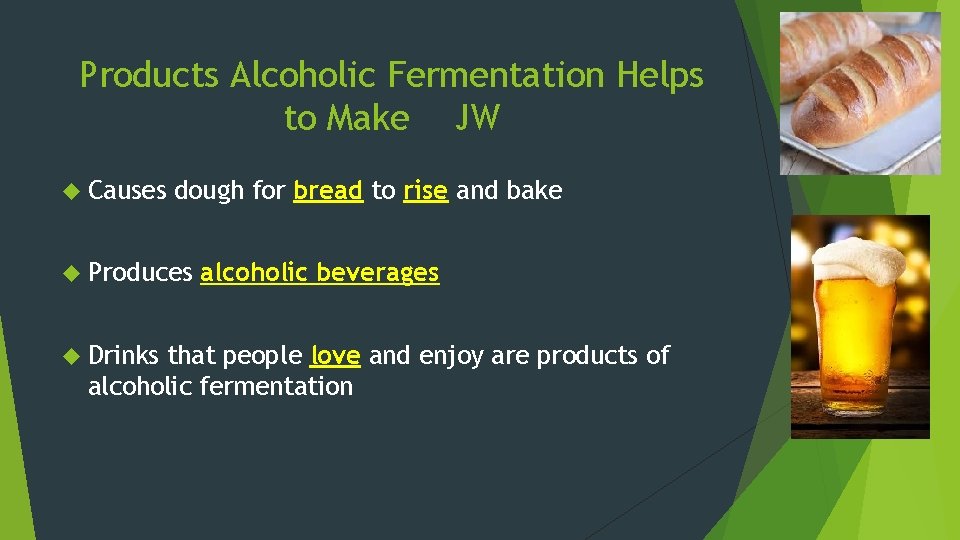 Products Alcoholic Fermentation Helps to Make JW

Causes dough for bread to rise and bake

Produces alcoholic beverages

Drinks that people love and enjoy are products of alcoholic fermentation